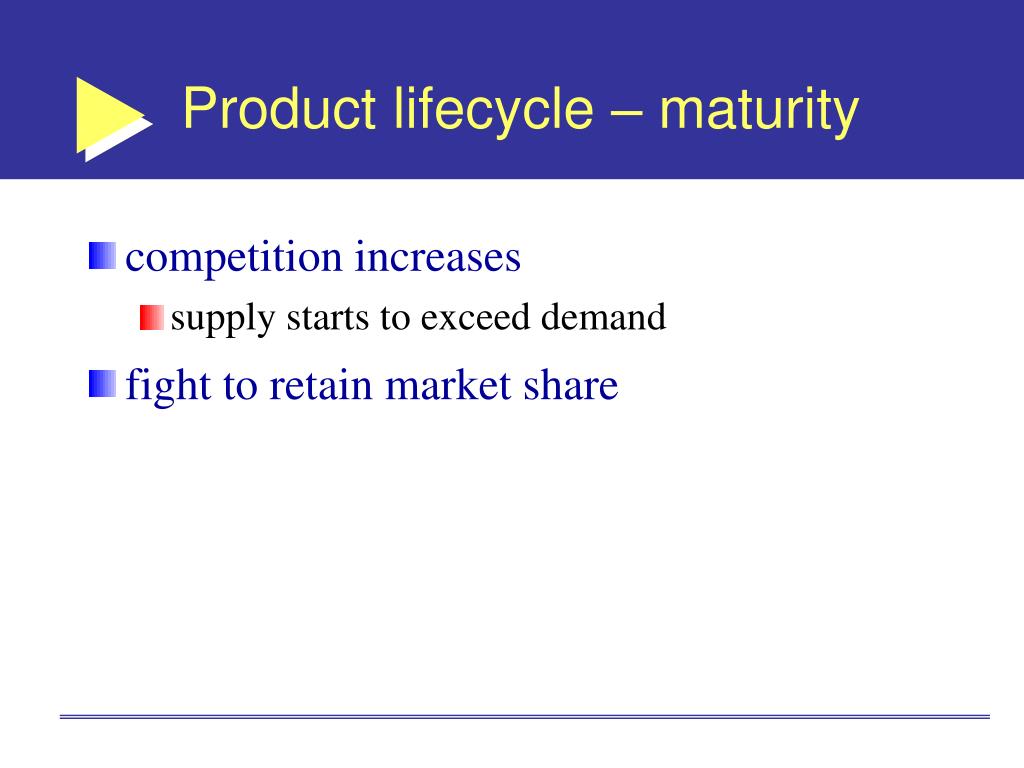 Product lifecycle – maturity

competition increases

supply starts to exceed demand

fight to retain market share